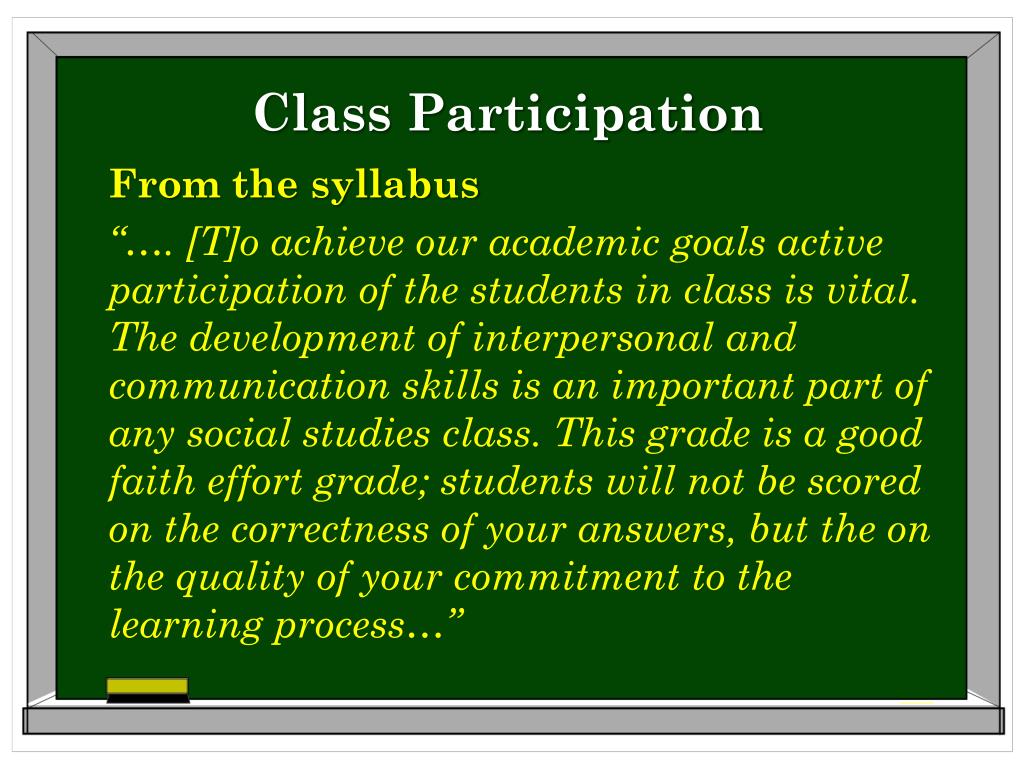 Class Participation

From the syllabus

“…. [T]o achieve our academic goals active participation of the students in class is vital. The development of interpersonal and communication skills is an important part of any social studies class. This grade is a good faith effort grade; students will not be scored on the correctness of your answers, but the on the quality of your commitment to the learning process…”